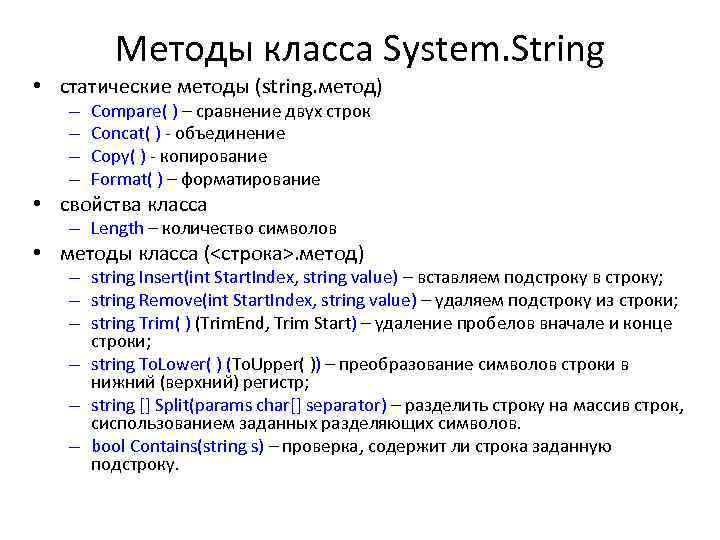 Методы класса System.String

• статические методы (string.метод)
– Compare( ) – сравнение двух строк
– Concat( ) - объединение
– Copy( ) - копирование
– Format( ) – форматирование
• свойства класса
– Length – количество символов
• методы класса (<строка>.метод)
– string Insert(int StartIndex, string value) – вставляем подстроку в строку;
– string Remove(int StartIndex, string value) – удаляем подстроку из строки;
– string Trim( ) (TrimEnd, Trim Start) – удаление пробелов вначале и конце строки;
– string ToLower( ) (ToUpper( )) – преобразование символов строки в нижний (верхний) регистр;
– string [] Split(params char[] separator) – разделить строку на массив строк, сиспользованием заданных разделяющих символов.
– bool Contains(string s) – проверка, содержит ли строка заданную подстроку.